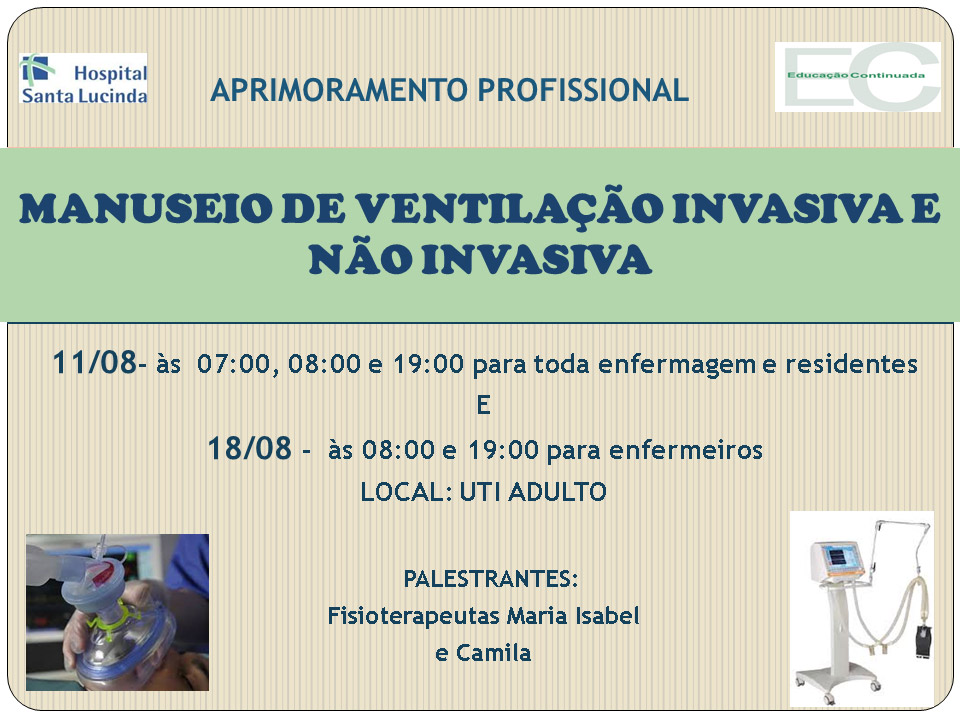 Hospital
Santa Lucinda

APRIMORAMENTO PROFISSIONAL

EC
Educação Continuada

MANUSEIO DE VENTILAÇÃO INVASIVA E NÃO INVASIVA

11/08- às 07:00, 08:00 e 19:00 para toda enfermagem e residentes
E
18/08 - às 08:00 e 19:00 para enfermeiros
LOCAL: UTI ADULTO

PALESTRANTES:
Fisioterapeutas Maria Isabel e Camila